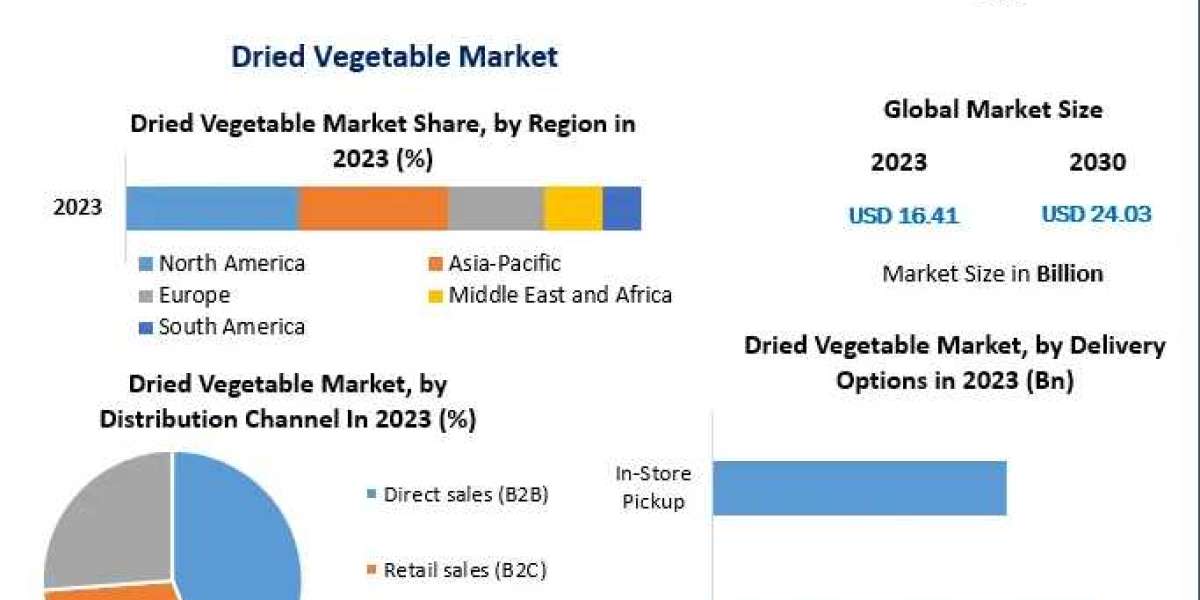 Dried Vegetable Market

Dried Vegetable Market Share, by Region in 2023 (%)

2023

North America
Asia-Pacific
Europe
Middle East and Africa
South America

Global Market Size

2023
2030

USD 16.41
USD 24.03

Market Size in Billion

Dried Vegetable Market, by Distribution Channel In 2023 (%)

Direct sales (B2B)

Retail sales (B2C)

Dried Vegetable Market, by Delivery Options in 2023 (Bn)

In-Store Pickup